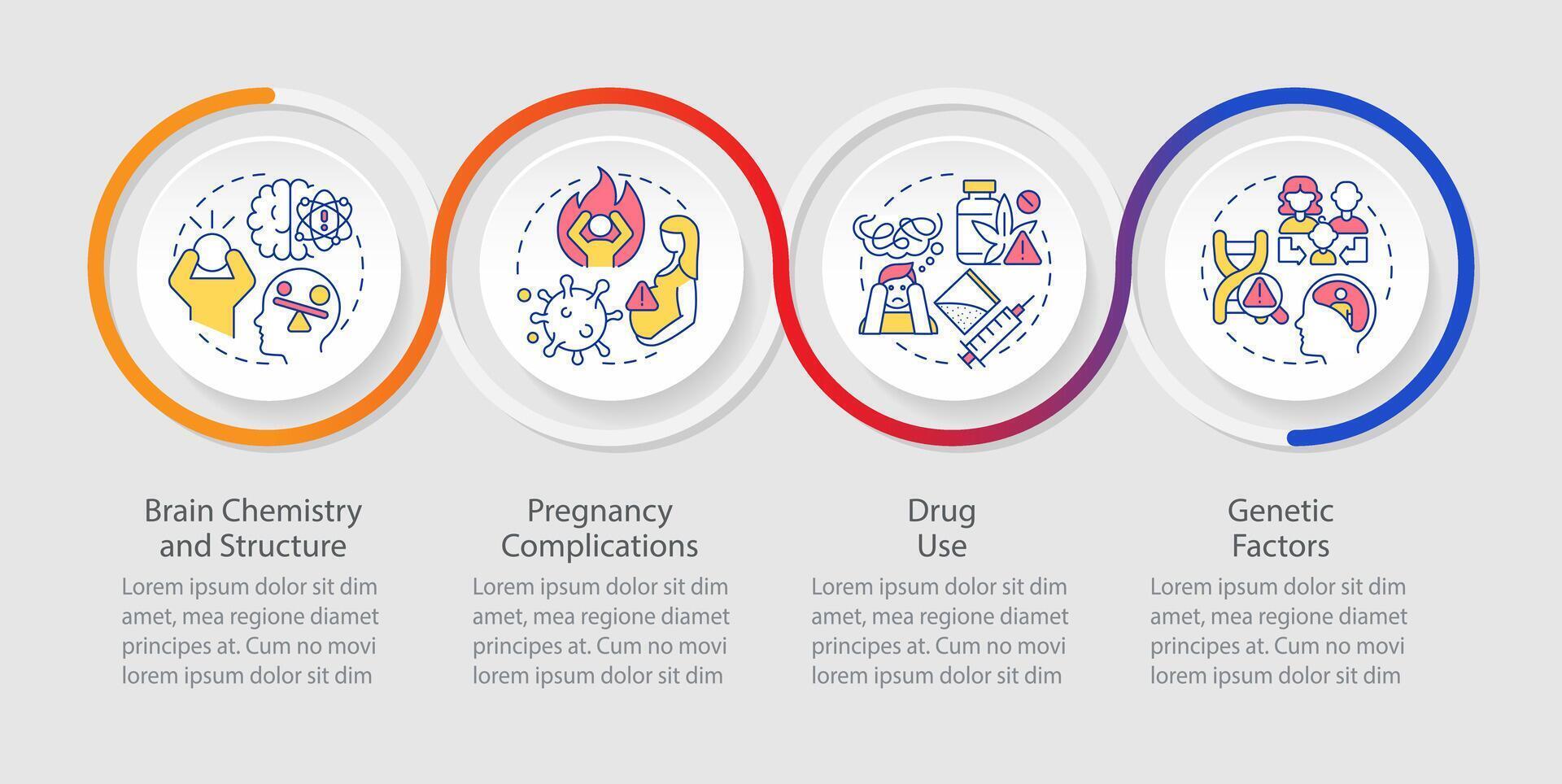 Brain Chemistry and Structure

Lorem ipsum dolor sit dim amet, mea regione diamet principes at. Cum no movi lorem ipsum dolor sit dim

Pregnancy Complications

Lorem ipsum dolor sit dim amet, mea regione diamet principes at. Cum no movi lorem ipsum dolor sit dim

Drug Use

Lorem ipsum dolor sit dim amet, mea regione diamet principes at. Cum no movi lorem ipsum dolor sit dim

Genetic Factors

Lorem ipsum dolor sit dim amet, mea regione diamet principes at. Cum no movi lorem ipsum dolor sit dim